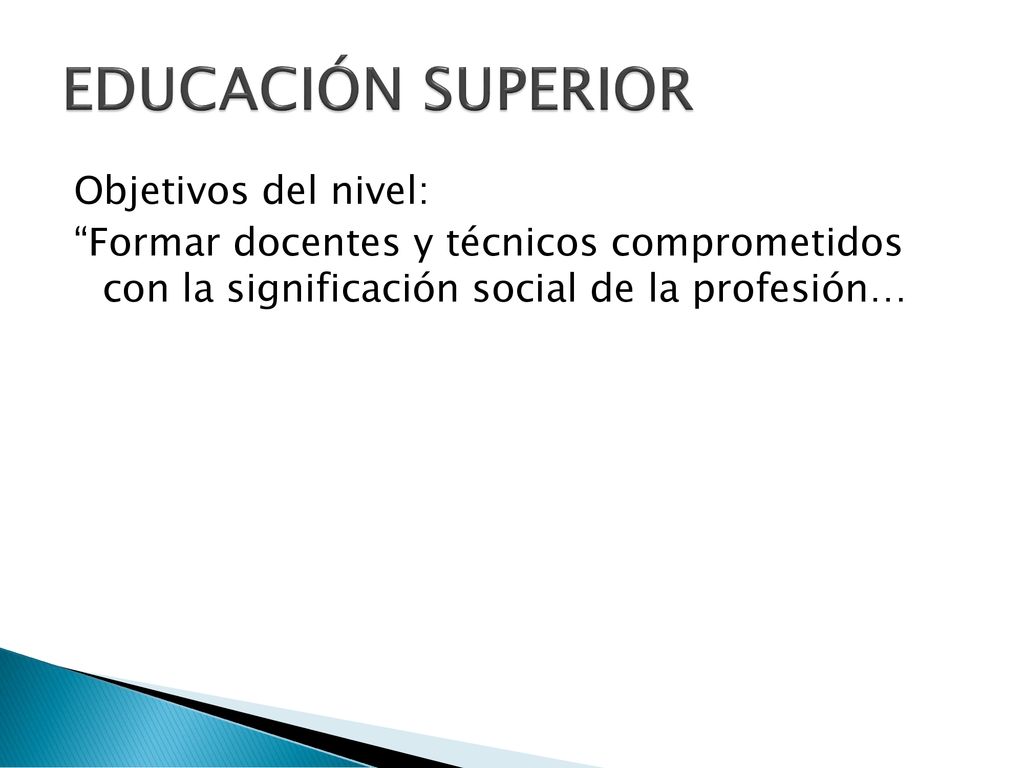 EDUCACIÓN SUPERIOR

Objetivos del nivel:
“Formar docentes y técnicos comprometidos con la significación social de la profesión…